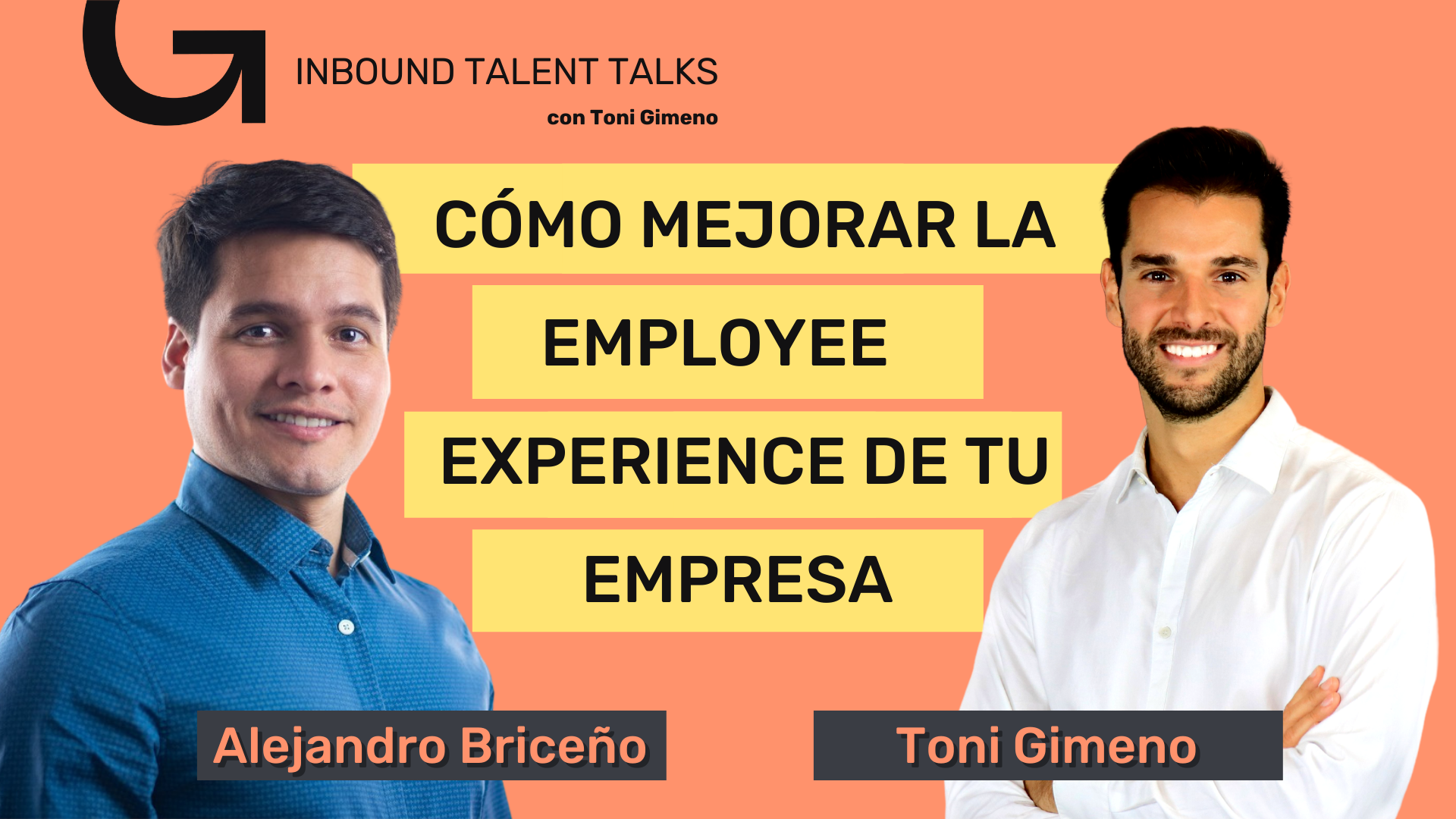 INBOUND TALENT TALKS
con Toni Gimeno

CÓMO MEJORAR LA EMPLOYEE EXPERIENCE DE TU EMPRESA

Alejandro Briceño

Toni Gimeno